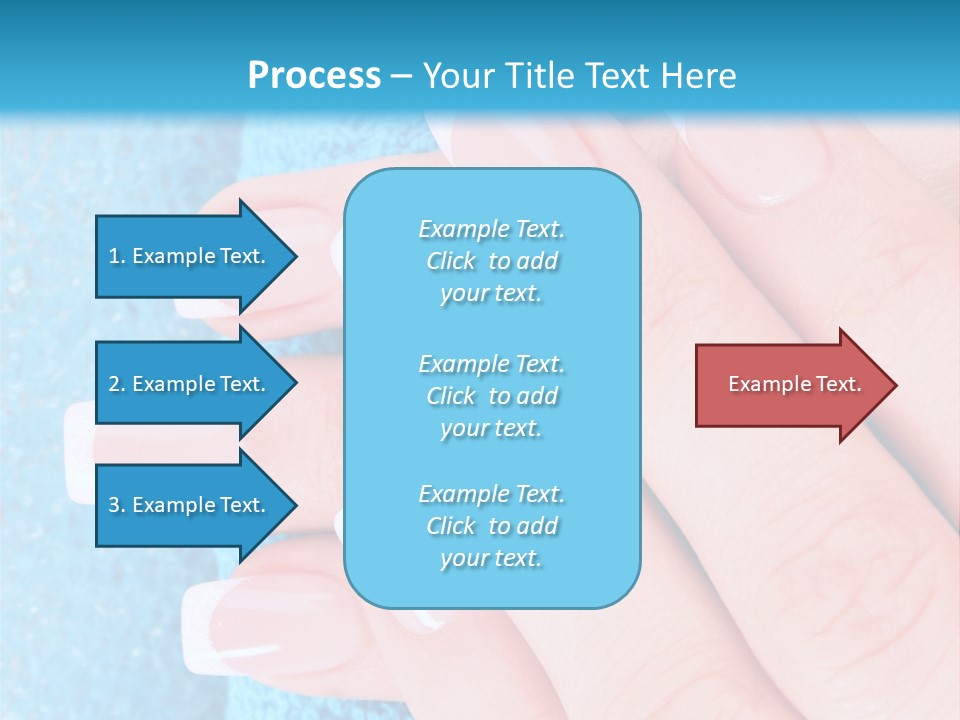 Process – Your Title Text Here

1. Example Text.

2. Example Text.

3. Example Text.

Example Text. Click to add your text.

Example Text. Click to add your text.

Example Text. Click to add your text.

Example Text.